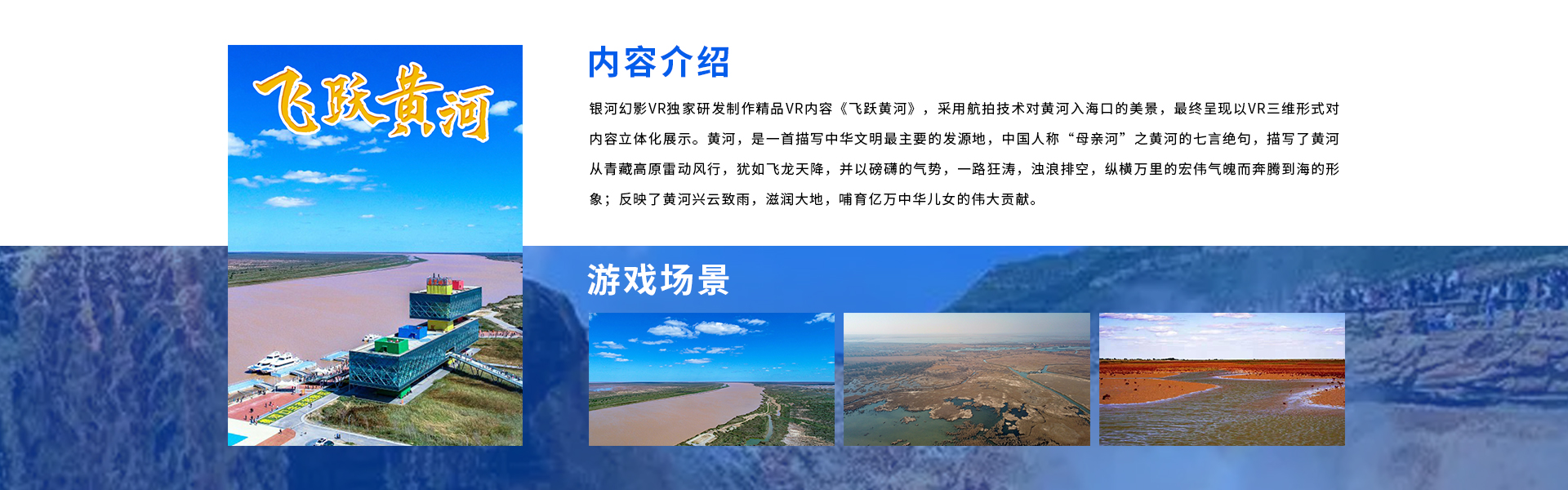 飞跃黄河

内容介绍

银河幻影VR独家研发制作精品VR内容《飞跃黄河》，采用航拍技术对黄河入海口的美景，最终呈现以VR三维形式对内容立体化展示。黄河，是一首描写中华文明最主要的发源地，中国人称“母亲河”之黄河的七言绝句，描写了黄河从青藏高原雷动风行，犹如飞龙天降，并以磅礴的气势，一路狂涛，浊浪排空，纵横万里的宏伟气魄而奔腾到海的形象；反映了黄河兴云致雨，滋润大地，哺育亿万中华儿女的伟大贡献。

游戏场景